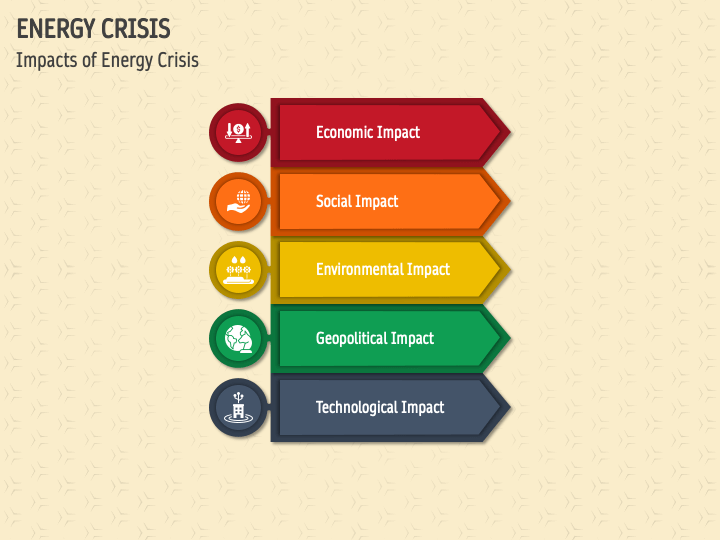 ENERGY CRISIS
Impacts of Energy Crisis

Economic Impact

Social Impact

Environmental Impact

Geopolitical Impact

Technological Impact